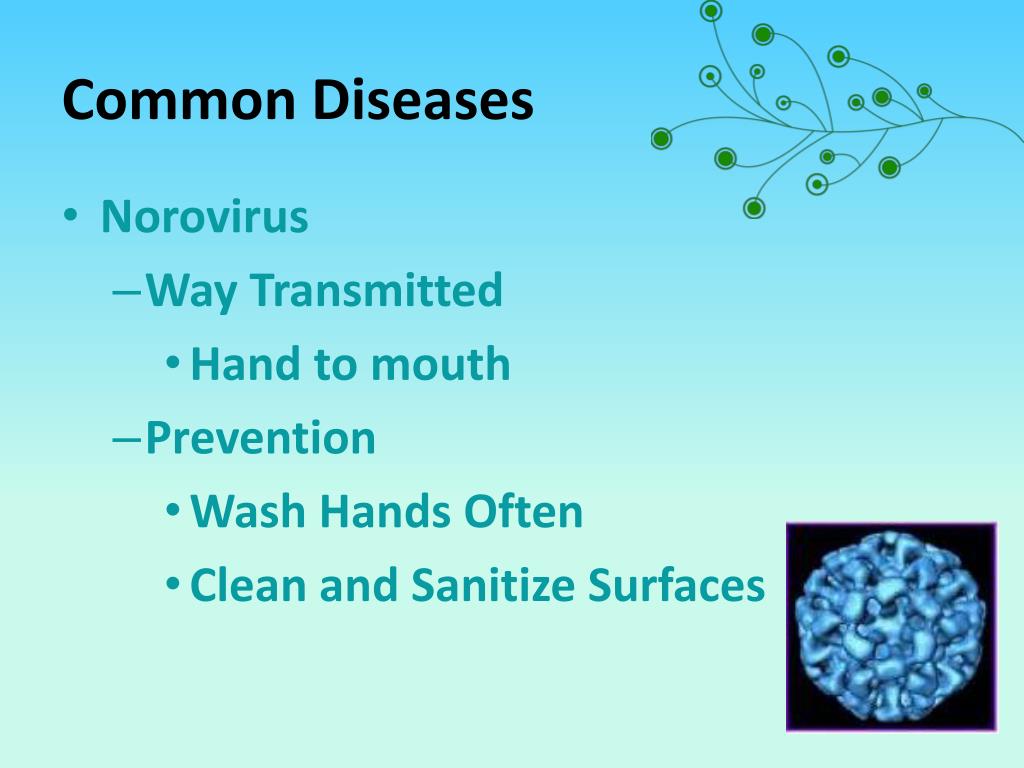 Common Diseases

• Norovirus
– Way Transmitted
• Hand to mouth
– Prevention
• Wash Hands Often
• Clean and Sanitize Surfaces